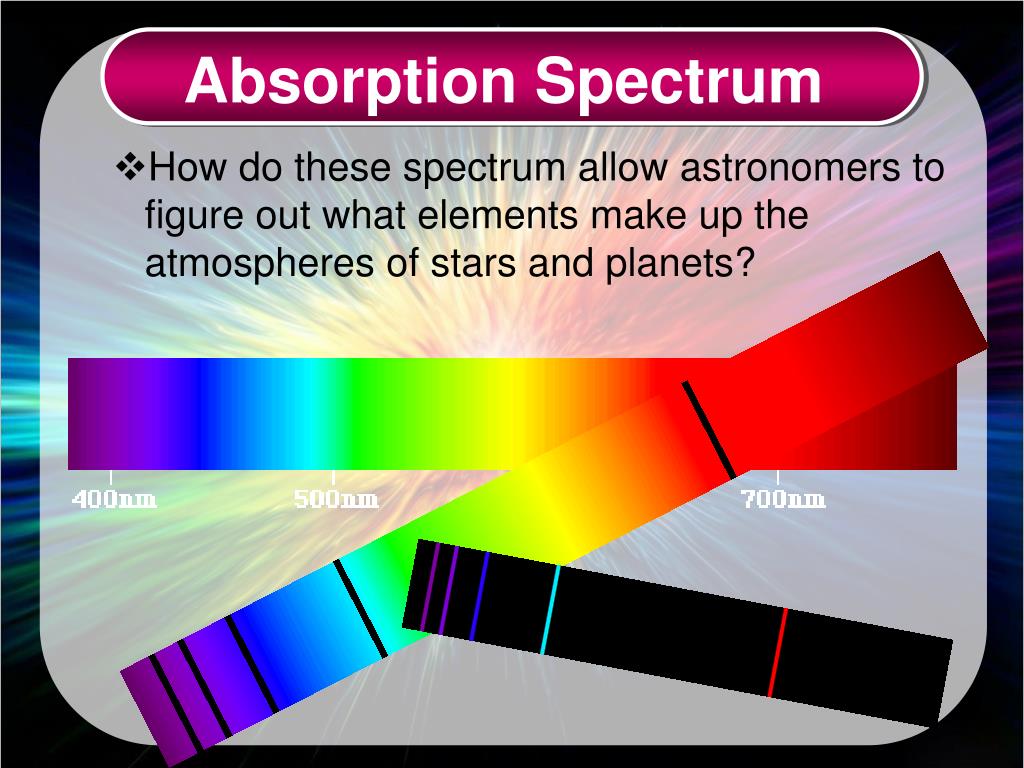 Absorption Spectrum

❖How do these spectrum allow astronomers to figure out what elements make up the atmospheres of stars and planets?

400nm

500nm

700nm